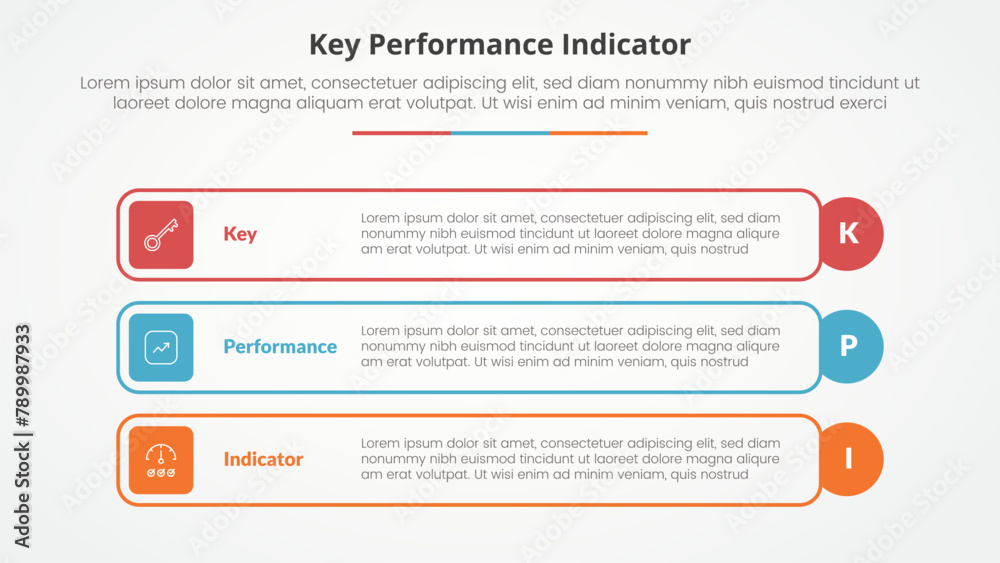 Key Performance Indicator

Lorem ipsum dolor sit amet, consectetuer adipiscing elit, sed diam nonummy nibh euismod tincidunt ut laoreet dolore magna aliquam erat volutpat. Ut wisi enim ad minim veniam, quis nostrud exerci

Key

Lorem ipsum dolor sit amet, consectetuer adipiscing elit, sed diam nonummy nibh euismod tincidunt ut laoreet dolore magna aliquam erat volutpat. Ut wisi enim ad minim veniam, quis nostrud

K

Performance

Lorem ipsum dolor sit amet, consectetuer adipiscing elit, sed diam nonummy nibh euismod tincidunt ut laoreet dolore magna aliquam erat volutpat. Ut wisi enim ad minim veniam, quis nostrud

P

Indicator

Lorem ipsum dolor sit amet, consectetuer adipiscing elit, sed diam nonummy nibh euismod tincidunt ut laoreet dolore magna aliquam erat volutpat. Ut wisi enim ad minim veniam, quis nostrud

I

Adobe Stock | #789987933